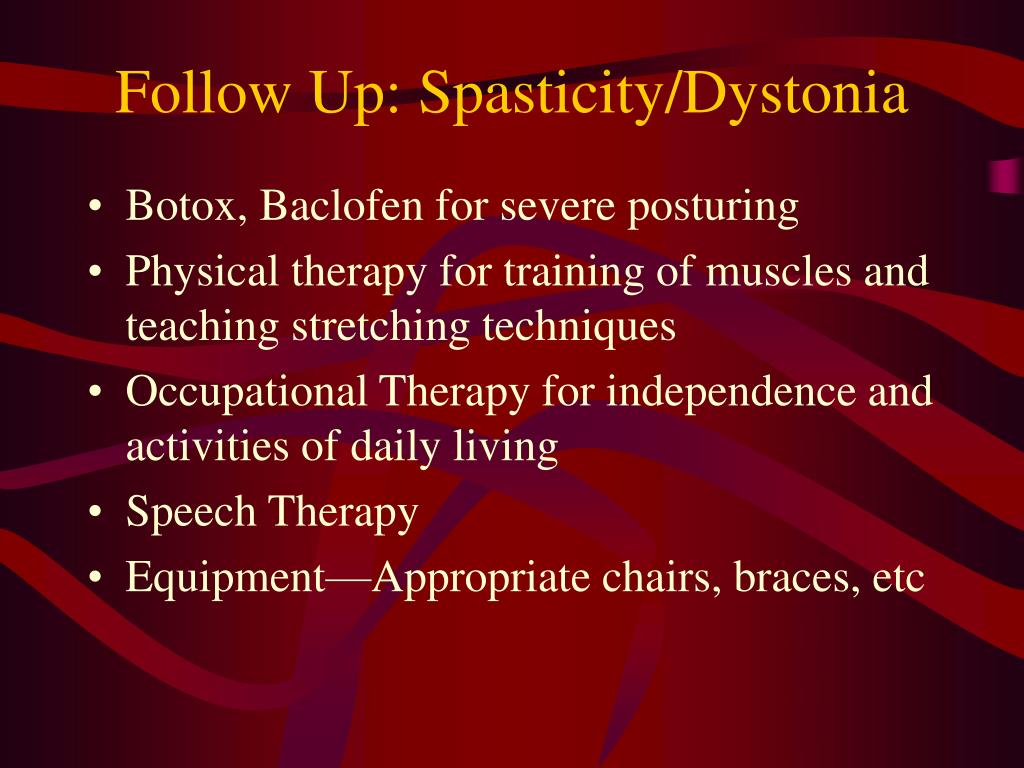 Follow Up: Spasticity/Dystonia

• Botox, Baclofen for severe posturing
• Physical therapy for training of muscles and teaching stretching techniques
• Occupational Therapy for independence and activities of daily living
• Speech Therapy
• Equipment—Appropriate chairs, braces, etc